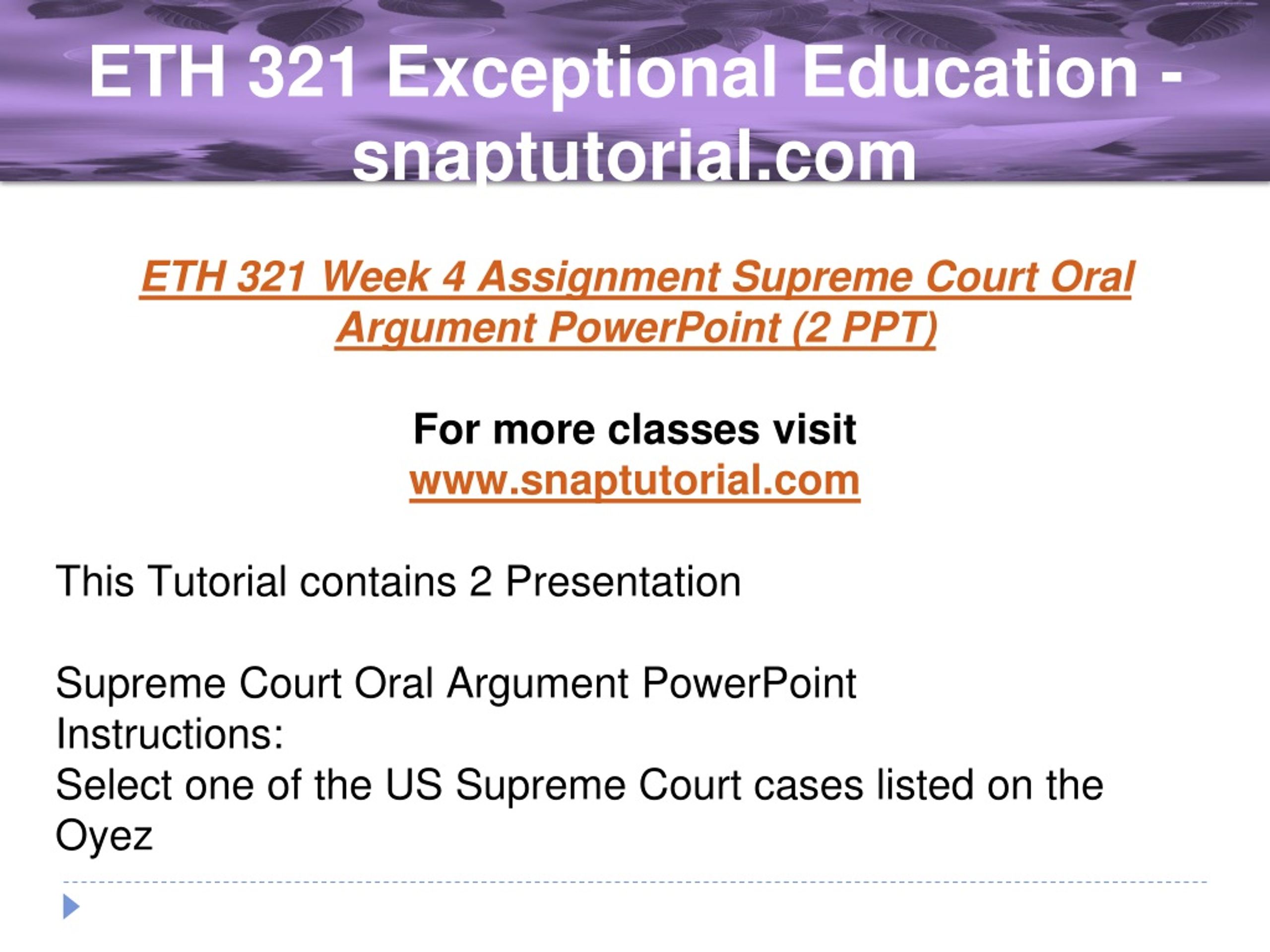 ETH 321 Exceptional Education - snaptutorial.com

ETH 321 Week 4 Assignment Supreme Court Oral Argument PowerPoint (2 PPT)

For more classes visit
www.snaptutorial.com

This Tutorial contains 2 Presentation

Supreme Court Oral Argument PowerPoint
Instructions:
Select one of the US Supreme Court cases listed on the Oyez